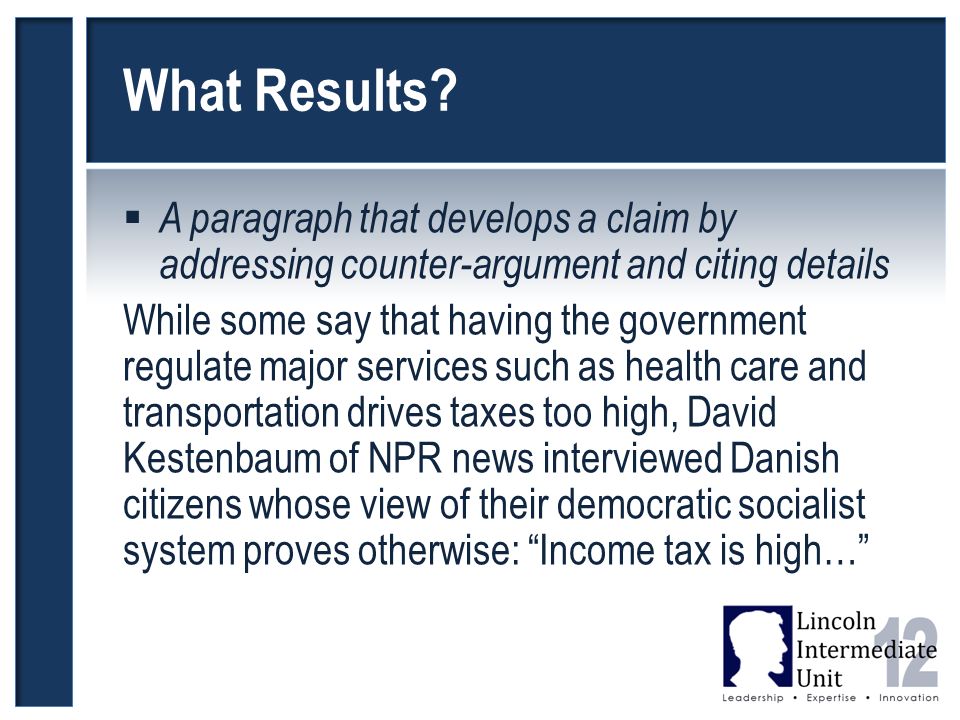 What Results?

▪ A paragraph that develops a claim by addressing counter-argument and citing details

While some say that having the government regulate major services such as health care and transportation drives taxes too high, David Kestenbaum of NPR news interviewed Danish citizens whose view of their democratic socialist system proves otherwise: “Income tax is high…”

Lincoln Intermediate Unit 12
Leadership • Expertise • Innovation